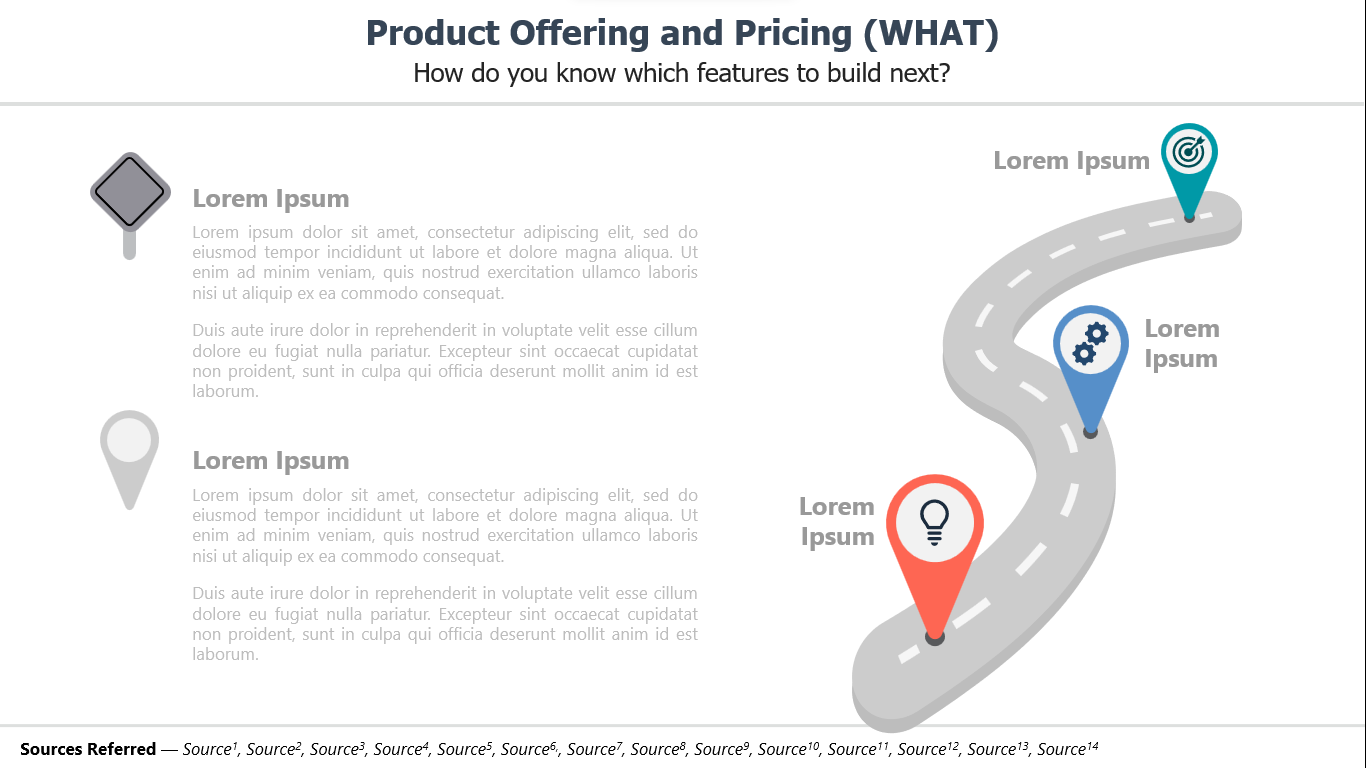 Product Offering and Pricing (WHAT)
How do you know which features to build next?

Lorem Ipsum
Lorem ipsum dolor sit amet, consectetur adipiscing elit, sed do eiusmod tempor incididunt ut labore et dolore magna aliqua. Ut enim ad minim veniam, quis nostrud exercitation ullamco laboris nisi ut aliquip ex ea commodo consequat.

Duis aute irure dolor in reprehenderit in voluptate velit esse cillum dolore eu fugiat nulla pariatur. Excepteur sint occaecat cupidatat non proident, sunt in culpa qui officia deserunt mollit anim id est laborum.

Lorem Ipsum
Lorem ipsum dolor sit amet, consectetur adipiscing elit, sed do eiusmod tempor incididunt ut labore et dolore magna aliqua. Ut enim ad minim veniam, quis nostrud exercitation ullamco laboris nisi ut aliquip ex ea commodo consequat.

Duis aute irure dolor in reprehenderit in voluptate velit esse cillum dolore eu fugiat nulla pariatur. Excepteur sint occaecat cupidatat non proident, sunt in culpa qui officia deserunt mollit anim id est laborum.

Lorem Ipsum

Lorem Ipsum

Lorem Ipsum

Sources Referred — Source$^1$, Source$^2$, Source$^3$, Source$^4$, Source$^5$, Source$^6$, Source$^7$, Source$^8$, Source$^9$, Source$^{10}$, Source$^{11}$, Source$^{12}$, Source$^{13}$, Source$^{14}$